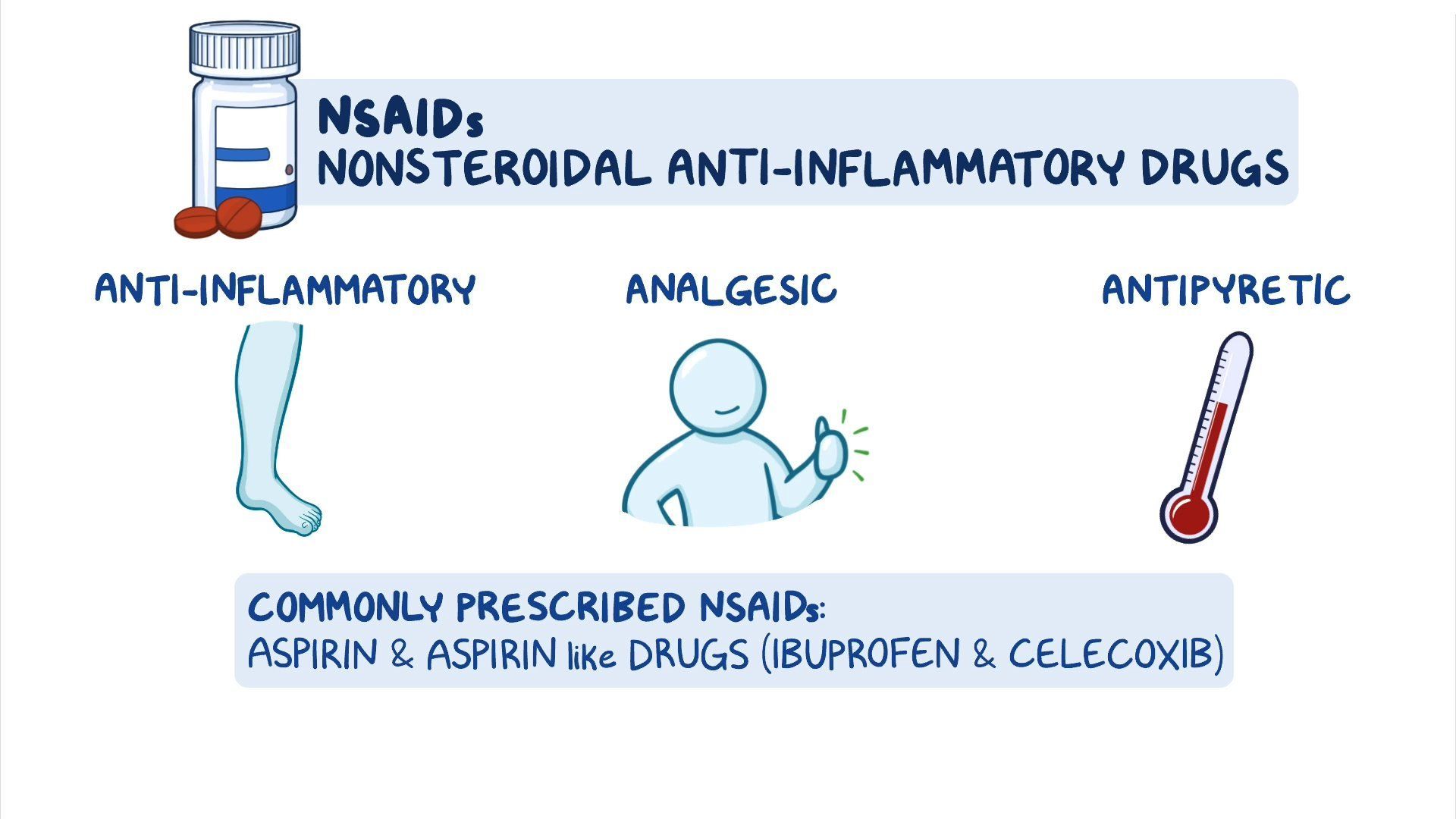 NSAIDs
NONSTEROIDAL ANTI-INFLAMMATORY DRUGS

ANTI-INFLAMMATORY

ANALGESIC

ANTIPYRETIC

COMMONLY PRESCRIBED NSAIDs:
ASPIRIN & ASPIRIN like DRUGS (IBUPROFEN & CELECOXIB)